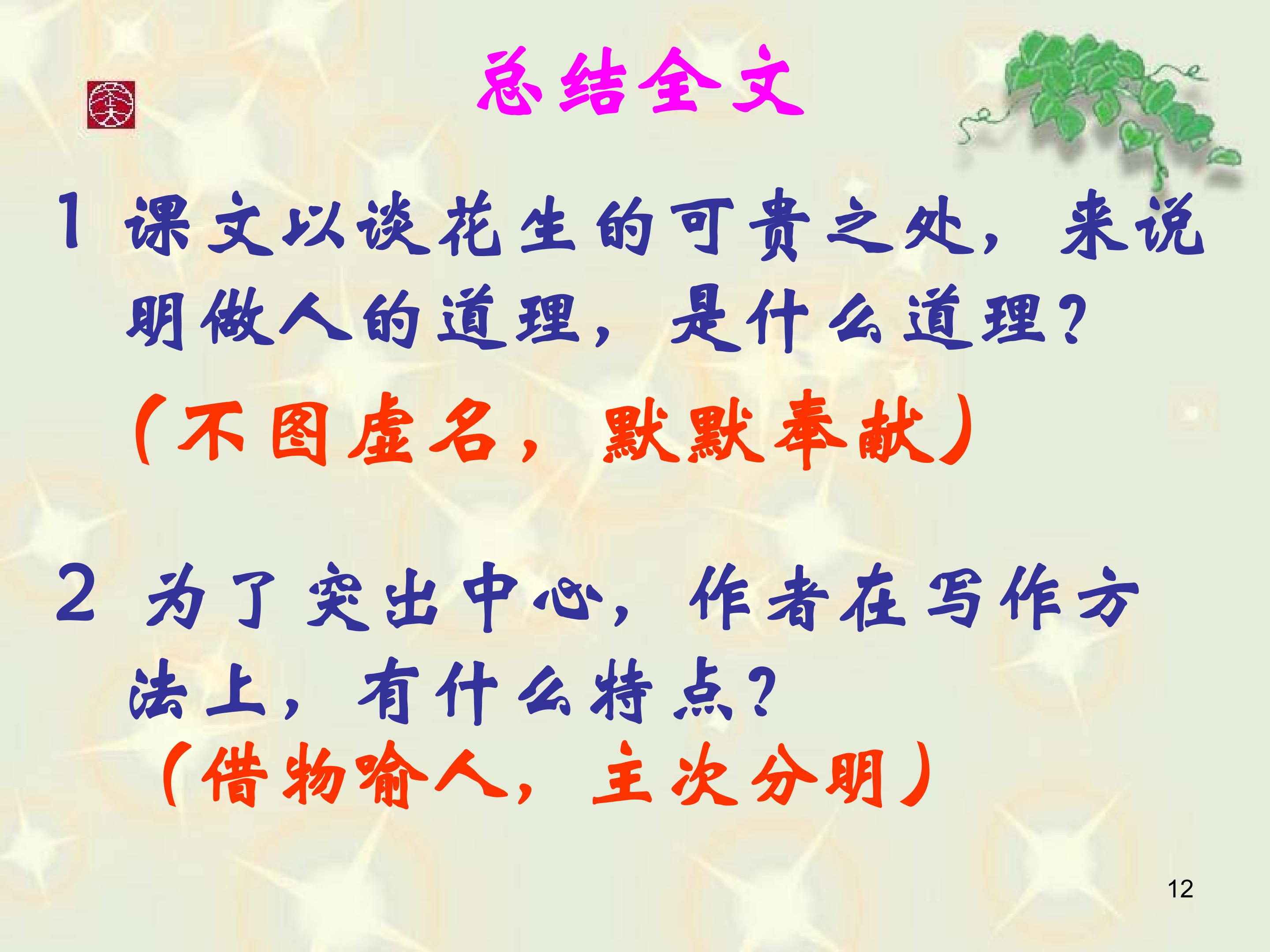 总结全文

1 课文以谈花生的可贵之处，来说明做人的道理，是什么道理？

（不图虚名，默默奉献）

2 为了突出中心，作者在写作方法上，有什么特点？

（借物喻人，主次分明）

12